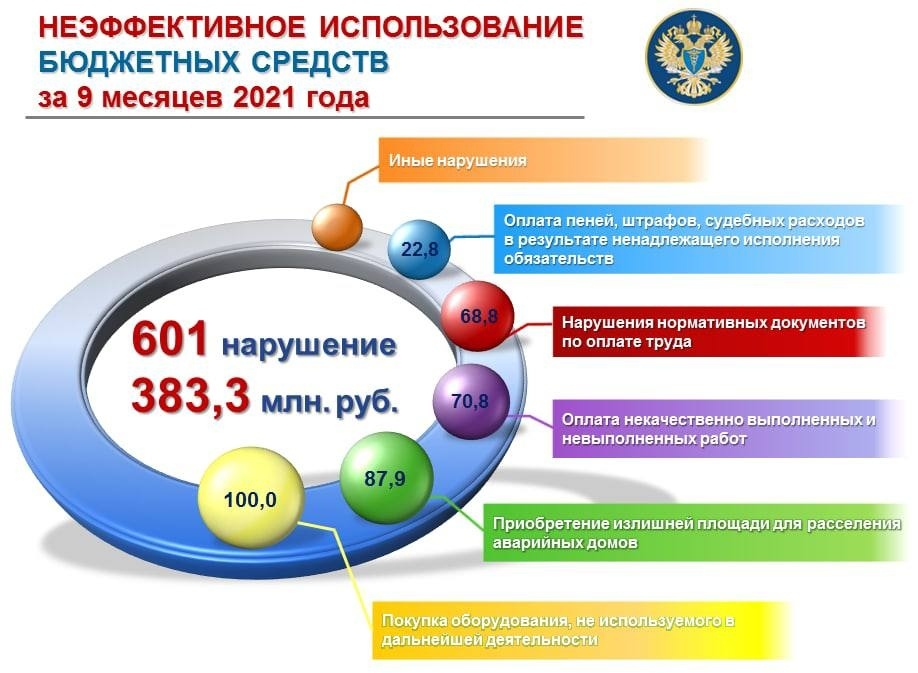 НЕЭФФЕКТИВНОЕ ИСПОЛЬЗОВАНИЕ БЮДЖЕТНЫХ СРЕДСТВ за 9 месяцев 2021 года

601 нарушение
383,3 млн. руб.

Иные нарушения

22,8
Оплата пеней, штрафов, судебных расходов в результате ненадлежащего исполнения обязательств

68,8
Нарушения нормативных документов по оплате труда

70,8
Оплата некачественно выполненных и невыполненных работ

87,9
Приобретение излишней площади для расселения аварийных домов

100,0
Покупка оборудования, не используемого в дальнейшей деятельности